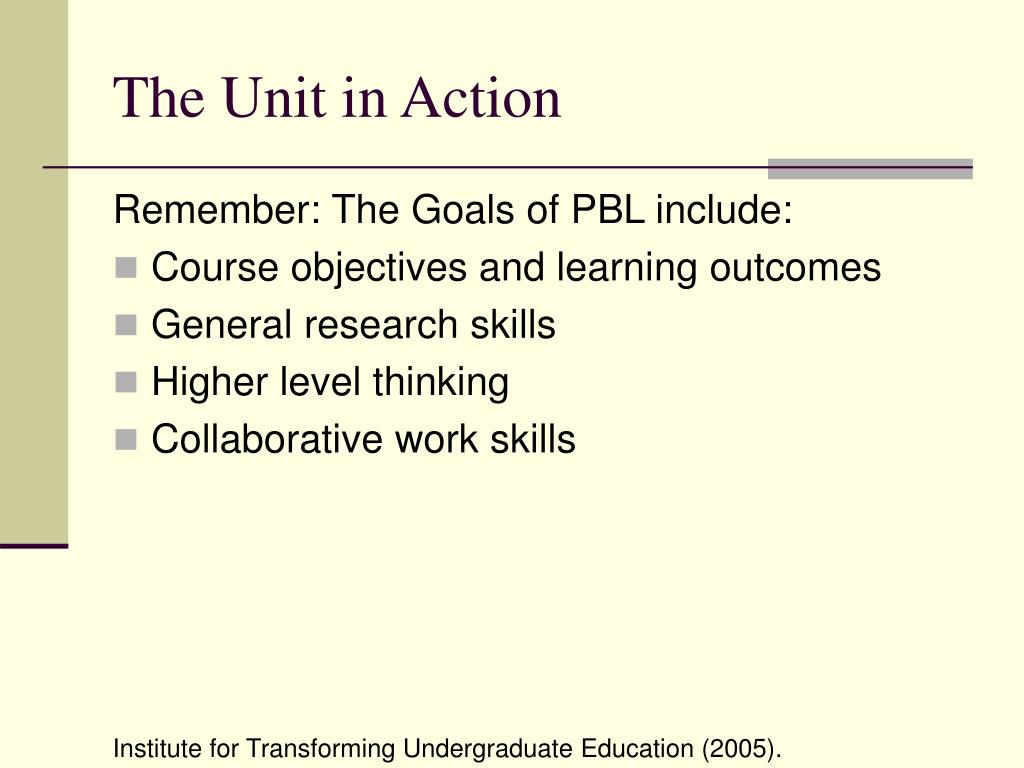 The Unit in Action

Remember: The Goals of PBL include:

- Course objectives and learning outcomes
- General research skills
- Higher level thinking
- Collaborative work skills

Institute for Transforming Undergraduate Education (2005).